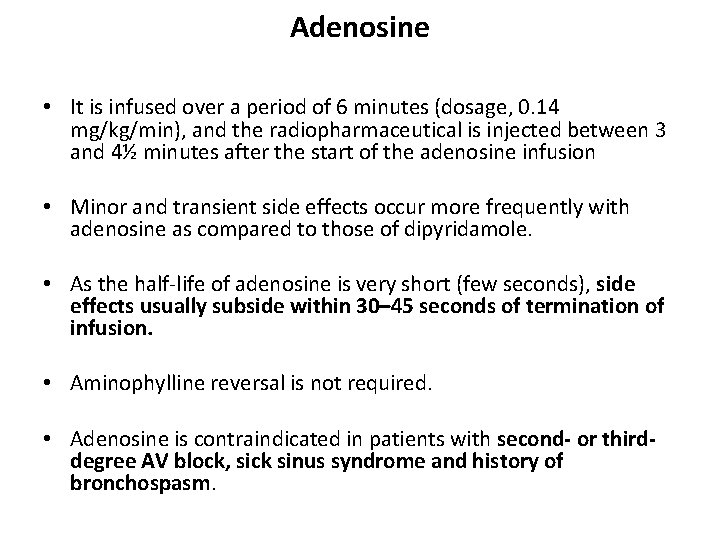 Adenosine

• It is infused over a period of 6 minutes (dosage, 0.14 mg/kg/min), and the radiopharmaceutical is injected between 3 and 4½ minutes after the start of the adenosine infusion

• Minor and transient side effects occur more frequently with adenosine as compared to those of dipyridamole.

• As the half-life of adenosine is very short (few seconds), side effects usually subside within 30–45 seconds of termination of infusion.

• Aminophylline reversal is not required.

• Adenosine is contraindicated in patients with second- or third-degree AV block, sick sinus syndrome and history of bronchospasm.